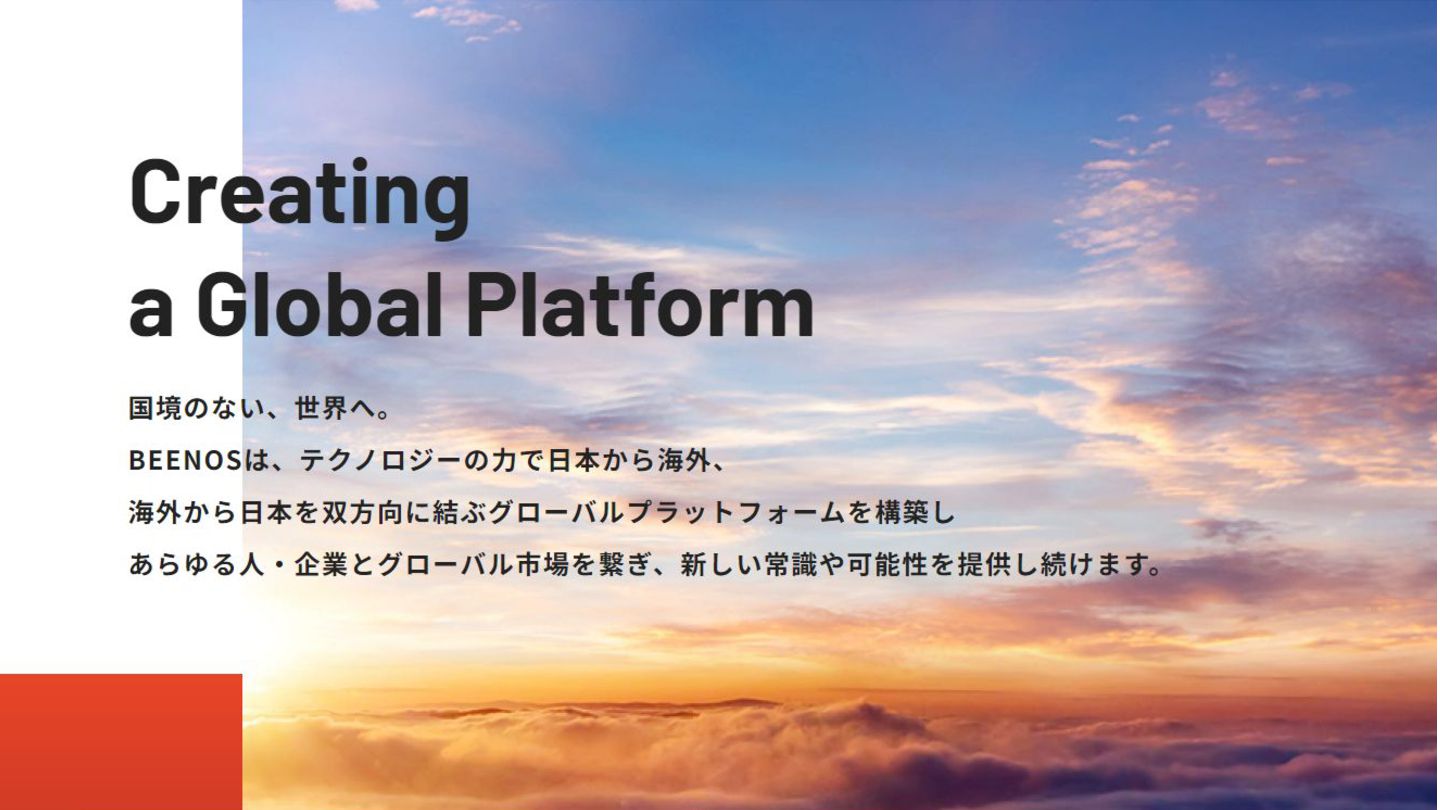 Creating
a Global Platform

国境のない、世界へ。
BEENOSは、テクノロジーの力で日本から海外、
海外から日本を双方向に結ぶグローバルプラットフォームを構築し
あらゆる人・企業とグローバル市場を繋ぎ、新しい常識や可能性を提供し続けます。